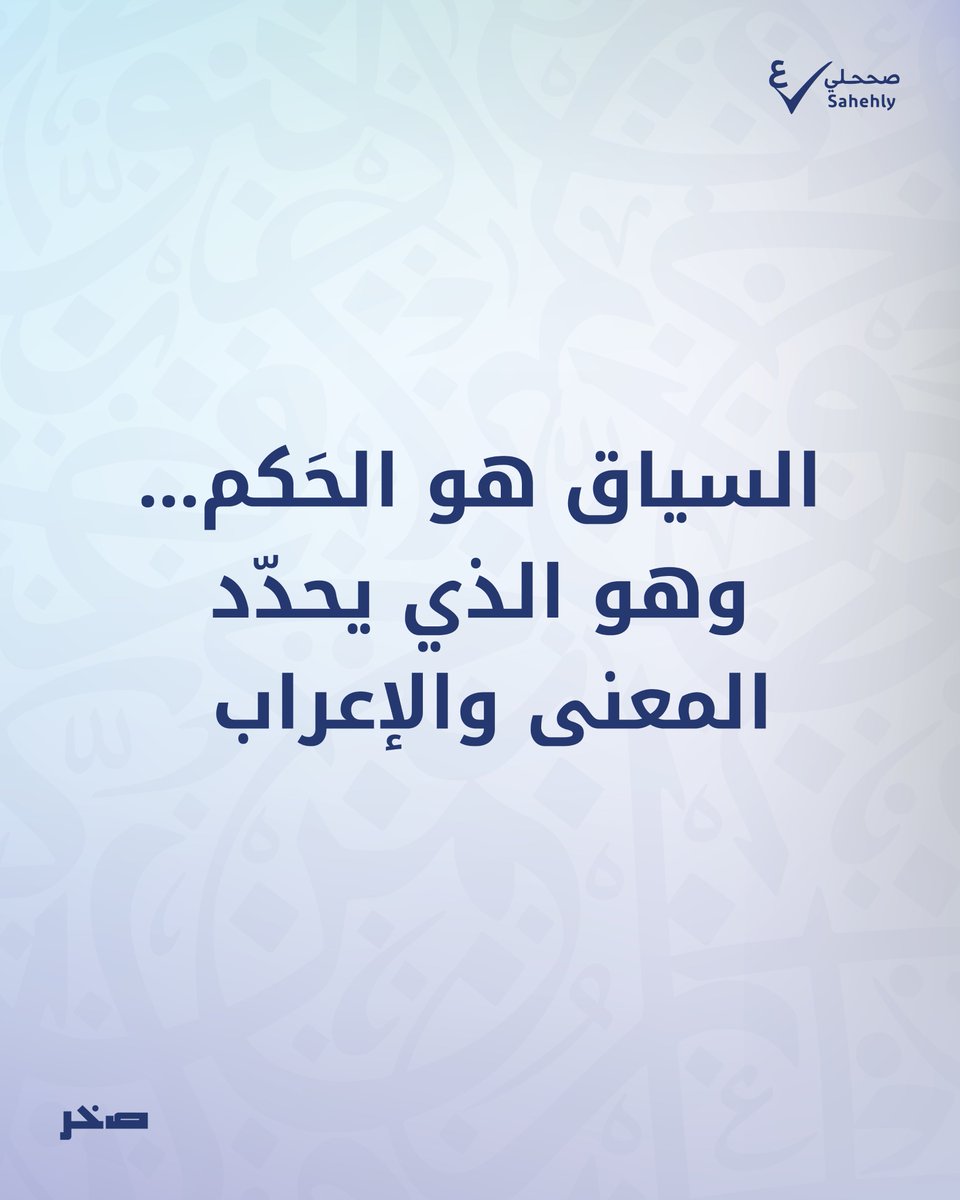 صححلي
Sahehly

السياق هو الحَكم...
وهو الذي يحدّد
المعنى والإعراب

صخر